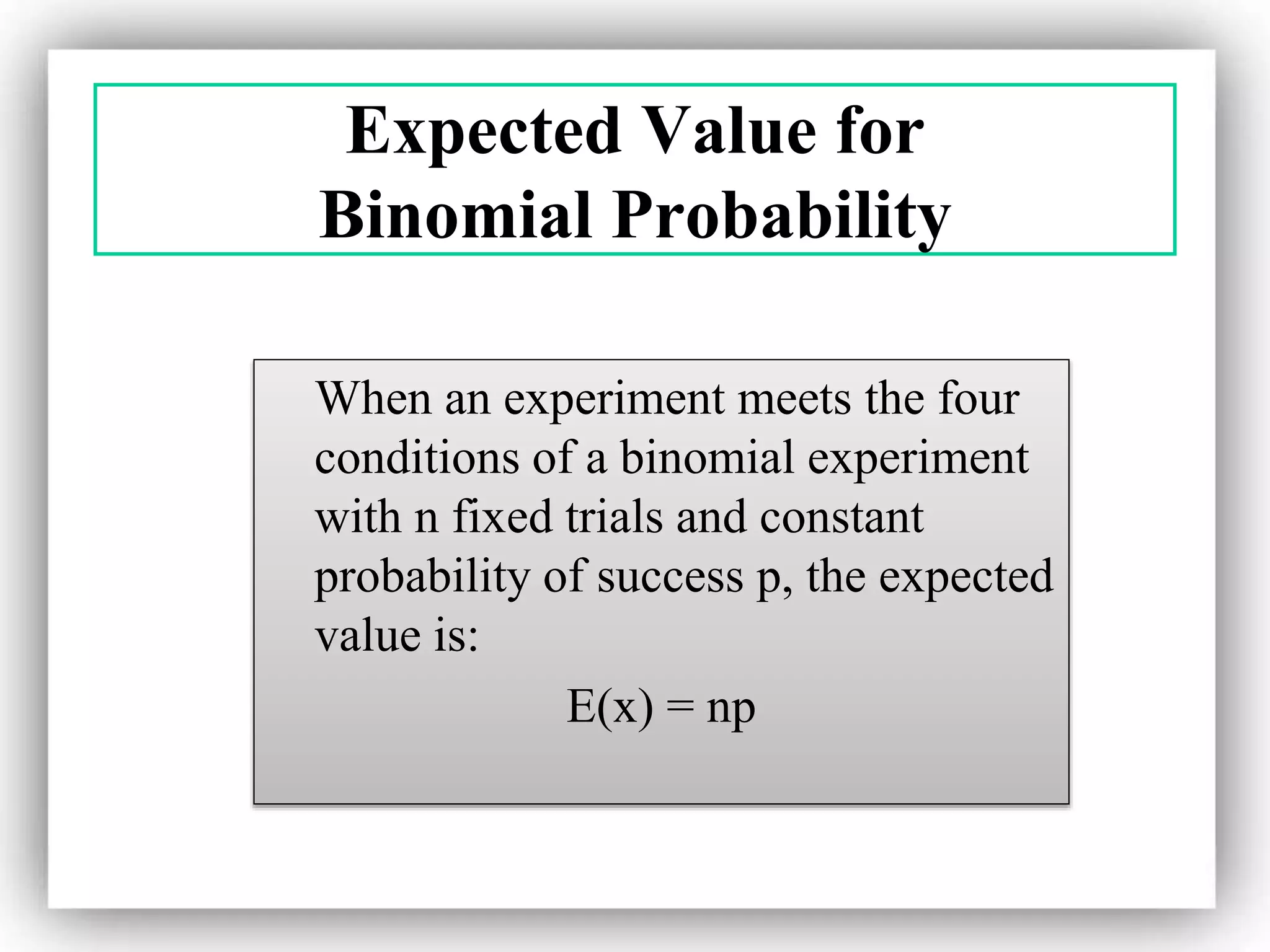 Expected Value for Binomial Probability

When an experiment meets the four conditions of a binomial experiment with n fixed trials and constant probability of success p, the expected value is:

$E(x) = np$